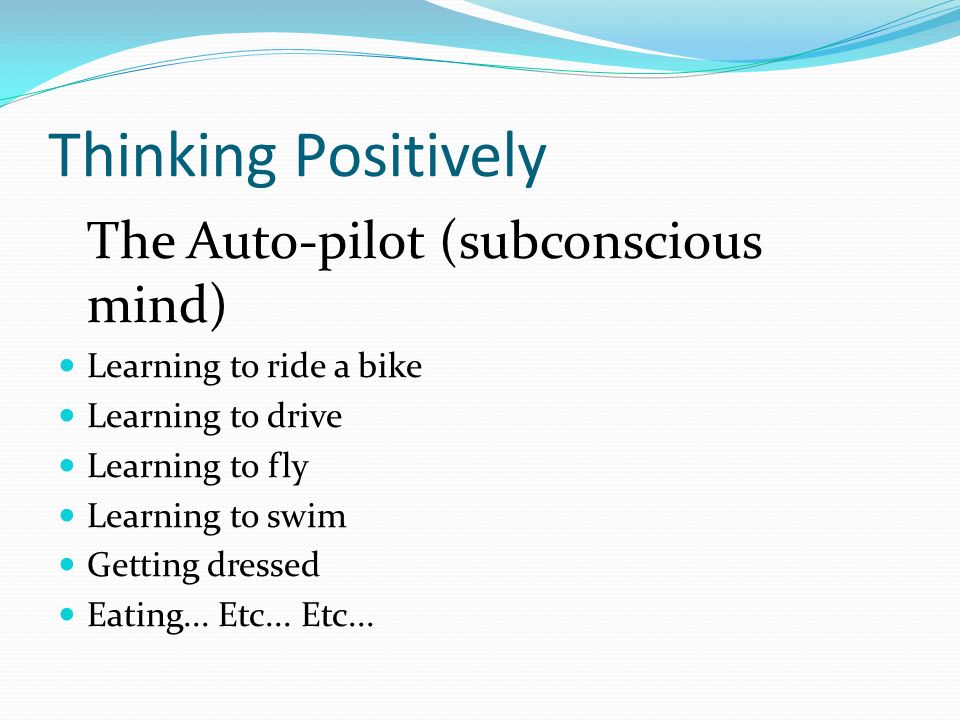 Thinking Positively

The Auto-pilot (subconscious mind)

- Learning to ride a bike
- Learning to drive
- Learning to fly
- Learning to swim
- Getting dressed
- Eating… Etc… Etc…